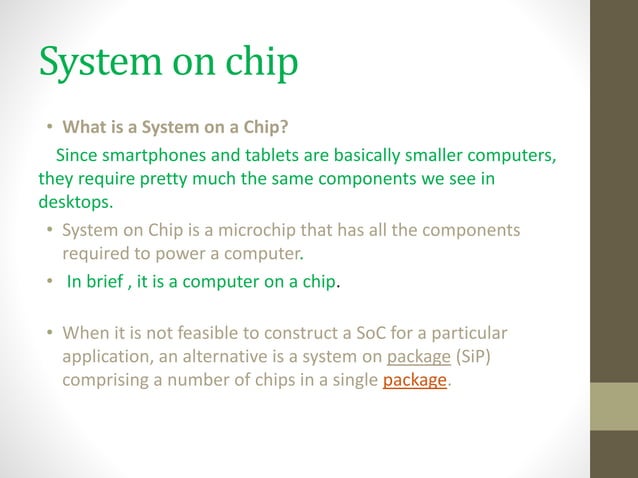 System on chip

• What is a System on a Chip?

Since smartphones and tablets are basically smaller computers, they require pretty much the same components we see in desktops.

• System on Chip is a microchip that has all the components required to power a computer.

• In brief , it is a computer on a chip.

• When it is not feasible to construct a SoC for a particular application, an alternative is a system on package (SiP) comprising a number of chips in a single package.